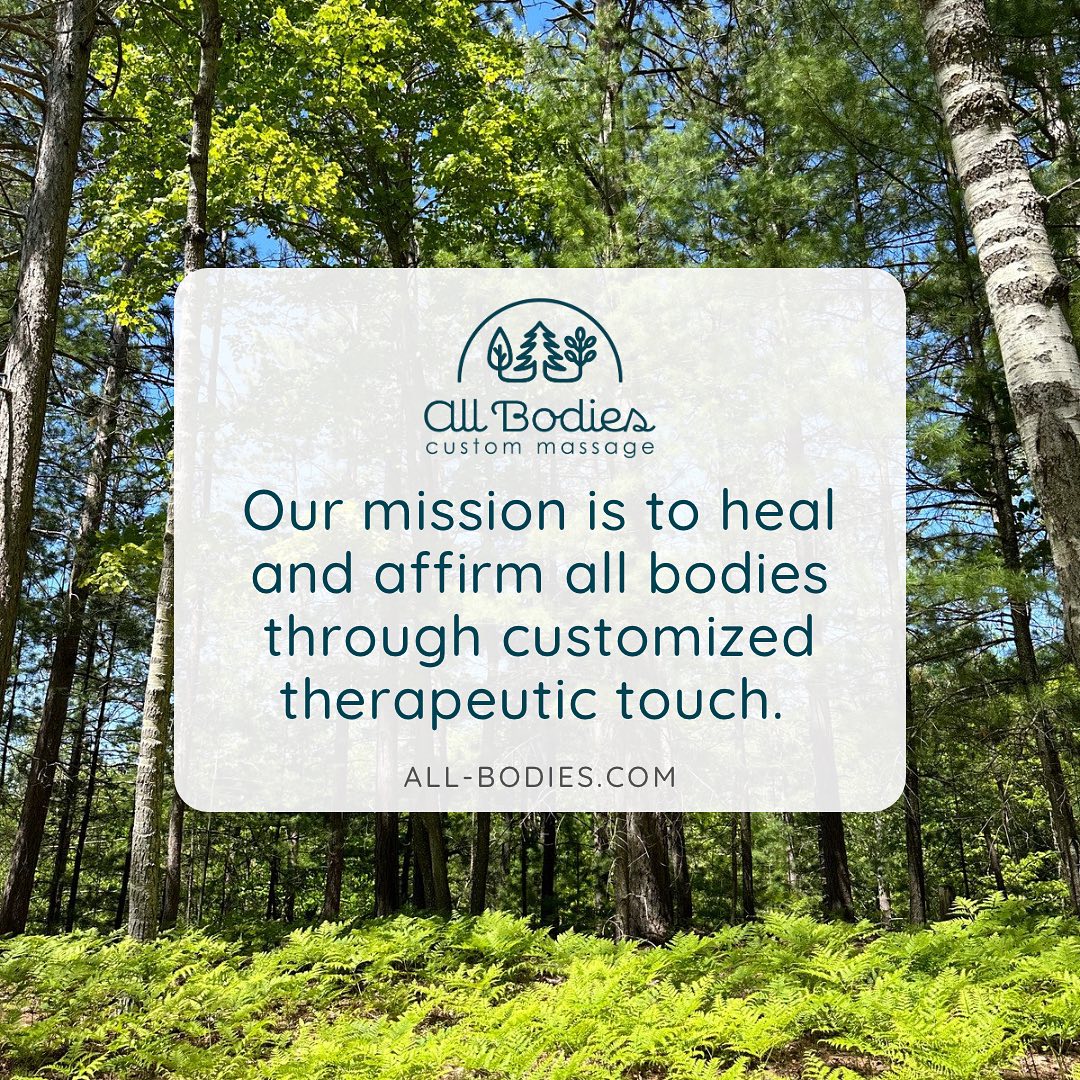 All Bodies
custom massage

Our mission is to heal and affirm all bodies through customized therapeutic touch.

ALL-BODIES.COM